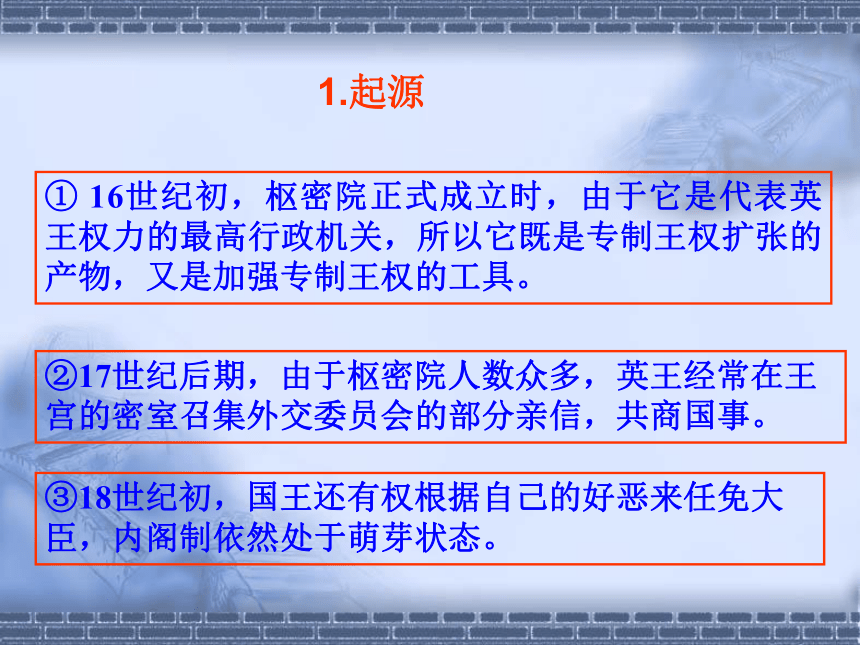 1.起源

① 16世纪初，枢密院正式成立时，由于它是代表英王权力的最高行政机关，所以它既是专制王权扩张的产物，又是加强专制王权的工具。

②17世纪后期，由于枢密院人数众多，英王经常在王宫的密室召集外交委员会的部分亲信，共商国事。

③18世纪初，国王还有权根据自己的好恶来任免大臣，内阁制依然处于萌芽状态。